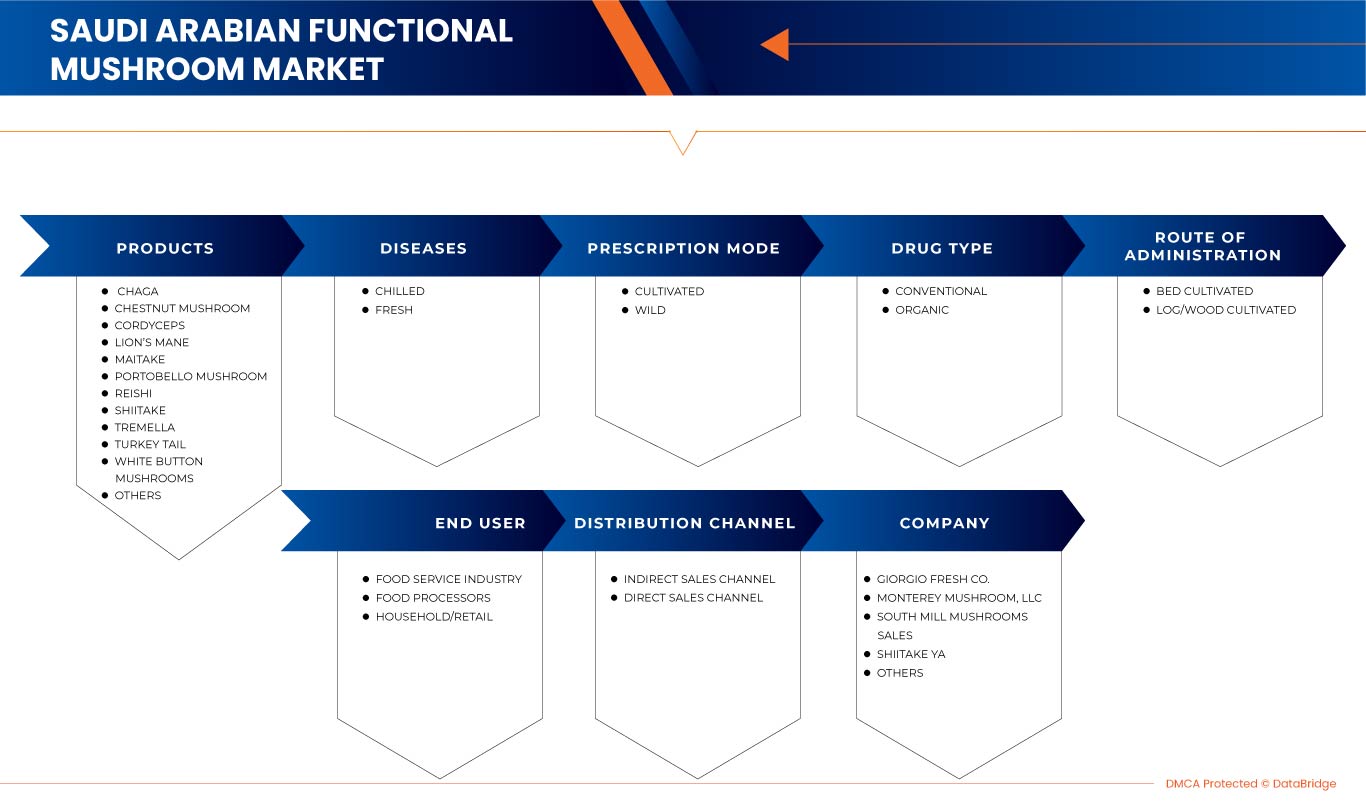 SAUDI ARABIAN FUNCTIONAL MUSHROOM MARKET

PRODUCTS
- CHAGA
- CHESTNUT MUSHROOM
- CORDYCEPS
- LION'S MANE
- MAITAKE
- PORTOBELLO MUSHROOM
- REISHI
- SHIITAKE
- TREMELLA
- TURKEY TAIL
- WHITE BUTTON MUSHROOMS
- OTHERS

DISEASES
- CHILLED
- FRESH

PRESCRIPTION MODE
- CULTIVATED
- WILD

DRUG TYPE
- CONVENTIONAL
- ORGANIC

ROUTE OF ADMINISTRATION
- BED CULTIVATED
- LOG/WOOD CULTIVATED

END USER
- FOOD SERVICE INDUSTRY
- FOOD PROCESSORS
- HOUSEHOLD/RETAIL

DISTRIBUTION CHANNEL
- INDIRECT SALES CHANNEL
- DIRECT SALES CHANNEL

COMPANY
- GIORGIO FRESH CO.
- MONTEREY MUSHROOM, LLC
- SOUTH MILL MUSHROOMS SALES
- SHIITAKE YA
- OTHERS

DMCA Protected © DataBridge